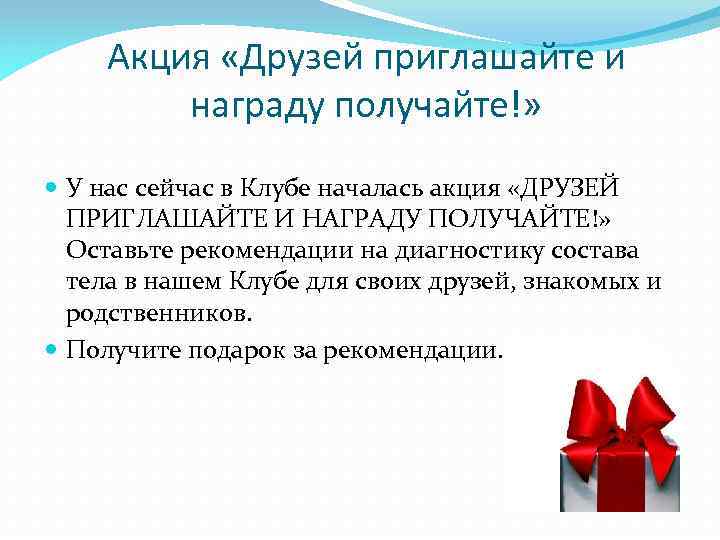 Акция «Друзей приглашайте и награду получайте!»

У нас сейчас в Клубе началась акция «ДРУЗЕЙ ПРИГЛАШАЙТЕ И НАГРАДУ ПОЛУЧАЙТЕ!» Оставьте рекомендации на диагностику состава тела в нашем Клубе для своих друзей, знакомых и родственников.

Получите подарок за рекомендации.